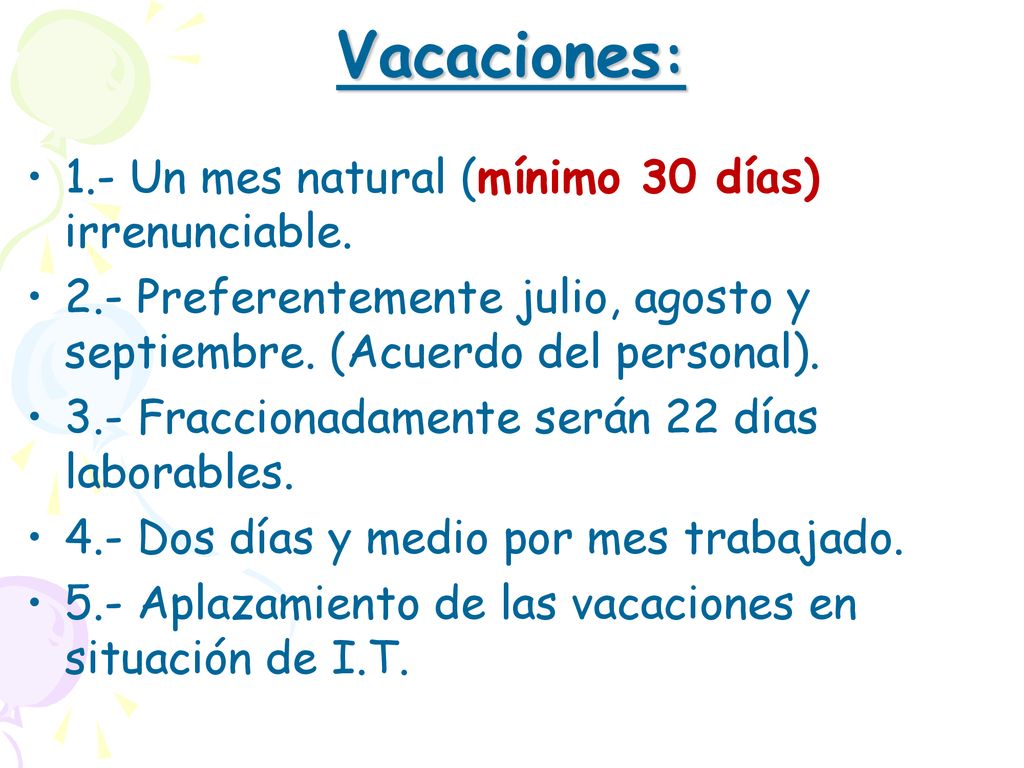 Vacaciones:

• 1.- Un mes natural (mínimo 30 días) irrenunciable.
• 2.- Preferentemente julio, agosto y septiembre. (Acuerdo del personal).
• 3.- Fraccionadamente serán 22 días laborables.
• 4.- Dos días y medio por mes trabajado.
• 5.- Aplazamiento de las vacaciones en situación de I.T.